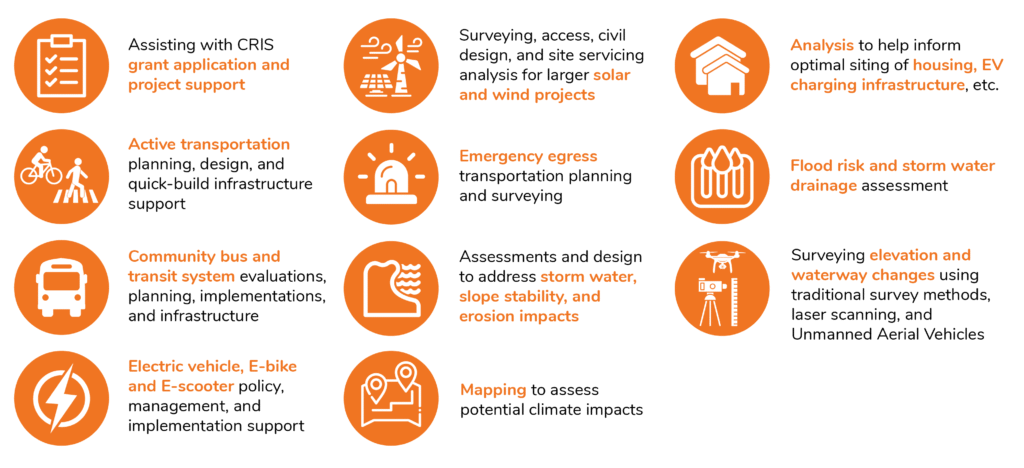 Assisting with CRIS grant application and project support

Active transportation planning, design, and quick-build infrastructure support

Community bus and transit system evaluations, planning, implementations, and infrastructure

Electric vehicle, E-bike and E-scooter policy, management, and implementation support

Surveying, access, civil design, and site servicing analysis for larger solar and wind projects

Emergency egress transportation planning and surveying

Assessments and design to address storm water, slope stability, and erosion impacts

Mapping to assess potential climate impacts

Analysis to help inform optimal siting of housing, EV charging infrastructure, etc.

Flood risk and storm water drainage assessment

Surveying elevation and waterway changes using traditional survey methods, laser scanning, and Unmanned Aerial Vehicles